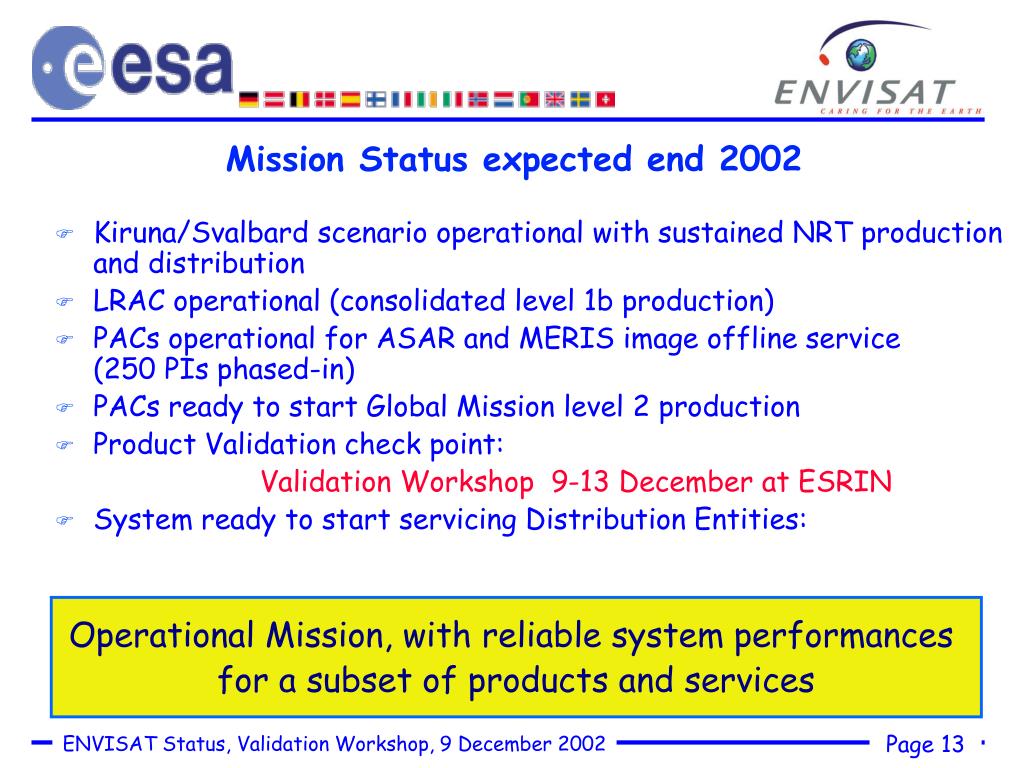 esa

ENVISAT
CARING FOR THE EARTH

Mission Status expected end 2002

Kiruna/Svalbard scenario operational with sustained NRT production and distribution

LRAC operational (consolidated level 1b production)

PACs operational for ASAR and MERIS image offline service (250 PIs phased-in)

PACs ready to start Global Mission level 2 production

Product Validation check point:

Validation Workshop 9-13 December at ESRIN

System ready to start servicing Distribution Entities:

Operational Mission, with reliable system performances for a subset of products and services

ENVISAT Status, Validation Workshop, 9 December 2002

Page 13